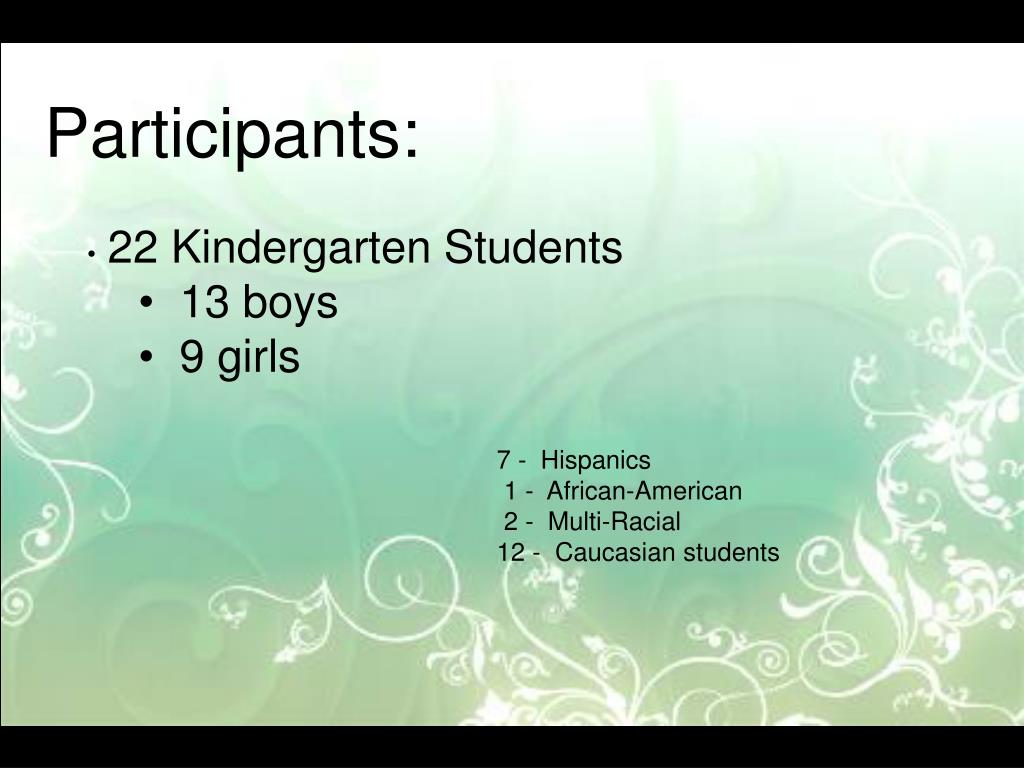 Participants:

• 22 Kindergarten Students
• 13 boys
• 9 girls

7 - Hispanics
1 - African-American
2 - Multi-Racial
12 - Caucasian students